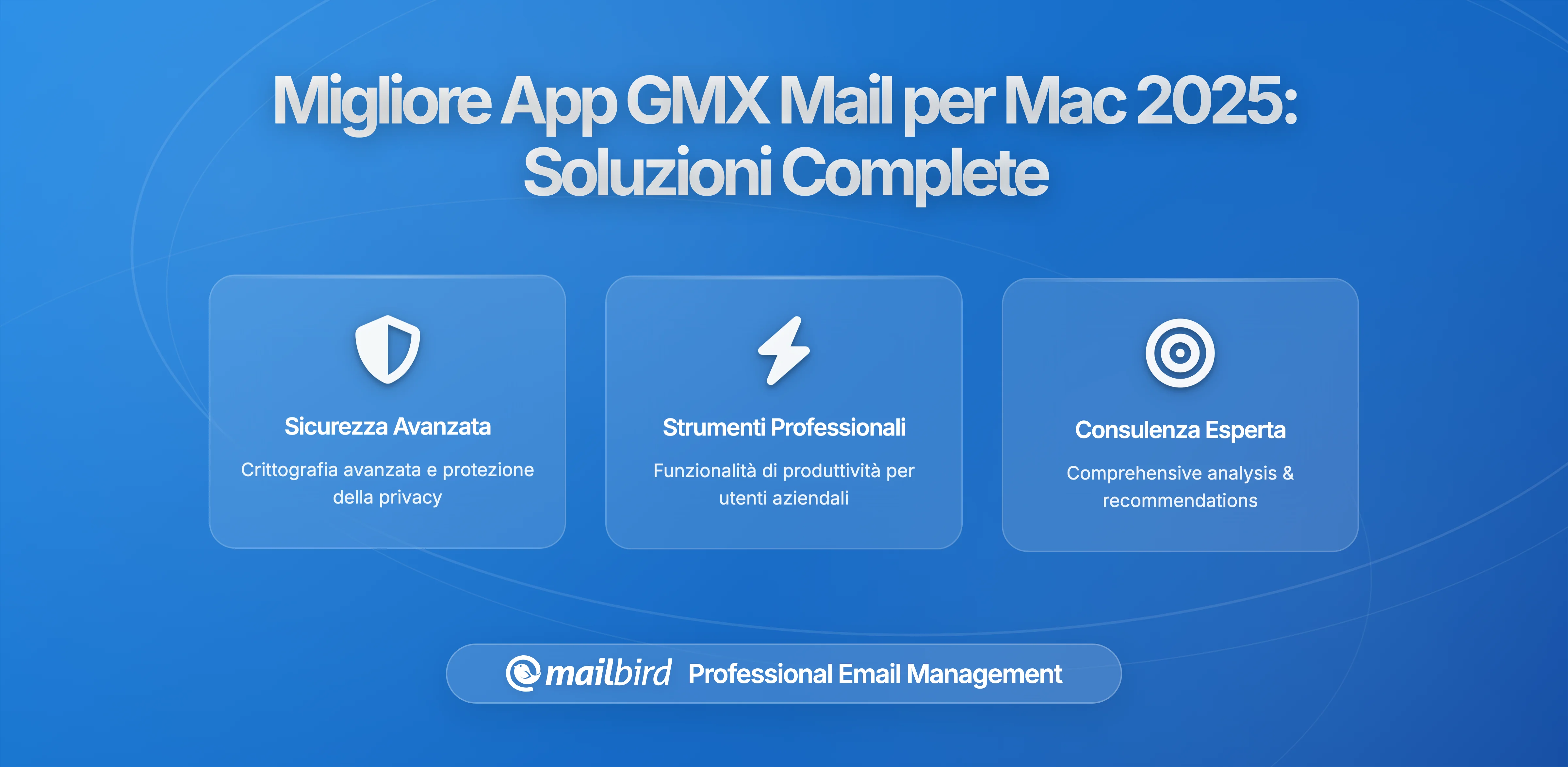 Migliore App GMX Mail per Mac 2025: Soluzioni Complete

Sicurezza Avanzata

Crittografia avanzata e protezione della privacy

Strumenti Professionali

Funzionalità di produttività per utenti aziendali

Consulenza Esperta

Comprehensive analysis & recommendations

mailbird Professional Email Management